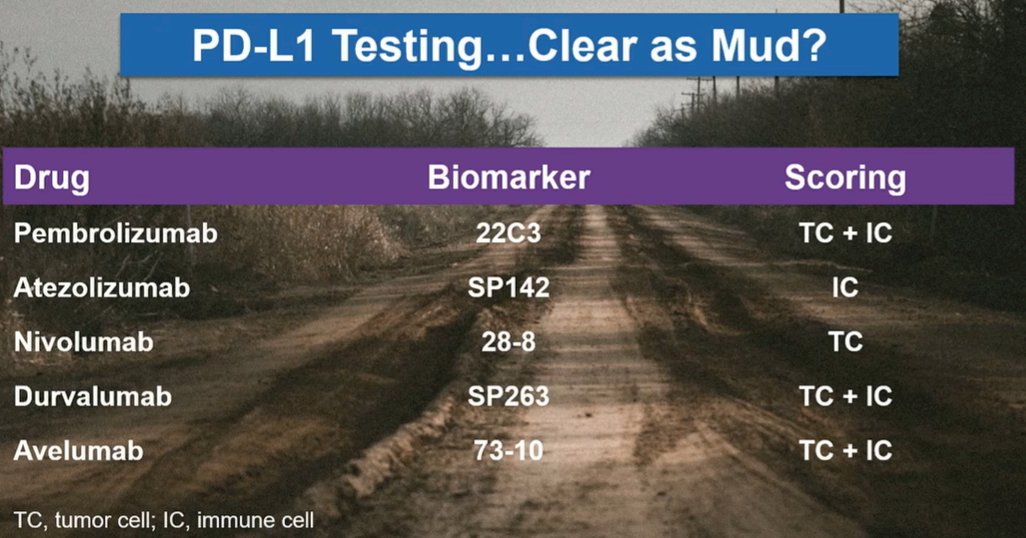 PD-L1 Testing…Clear as Mud?

| Drug | Biomarker | Scoring |
|---|---|---|
| Pembrolizumab | 22C3 | TC + IC |
| Atezolizumab | SP142 | IC |
| Nivolumab | 28-8 | TC |
| Durvalumab | SP263 | TC + IC |
| Avelumab | 73-10 | TC + IC |

TC, tumor cell; IC, immune cell